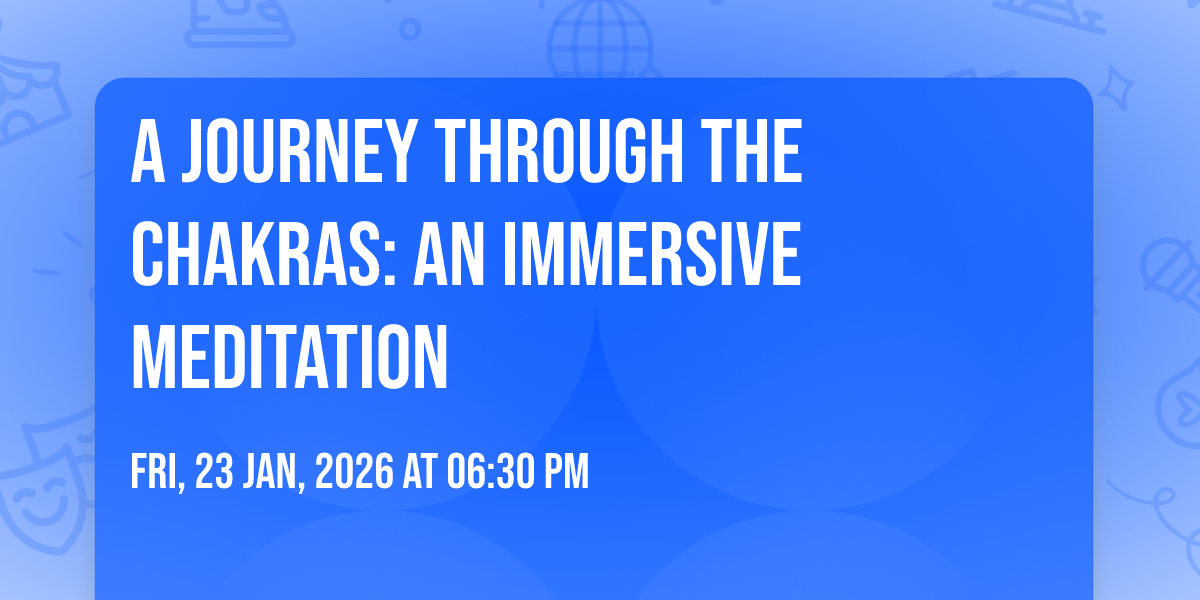 A JOURNEY THROUGH THE CHAKRAS: AN IMMERSIVE MEDITATION

FRI, 23 JAN, 2026 AT 06:30 PM